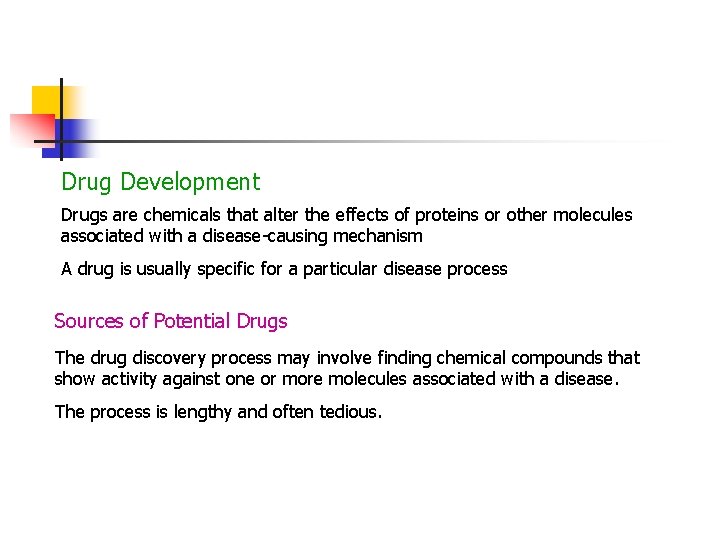 Drug Development

Drugs are chemicals that alter the effects of proteins or other molecules associated with a disease-causing mechanism

A drug is usually specific for a particular disease process

Sources of Potential Drugs

The drug discovery process may involve finding chemical compounds that show activity against one or more molecules associated with a disease.

The process is lengthy and often tedious.